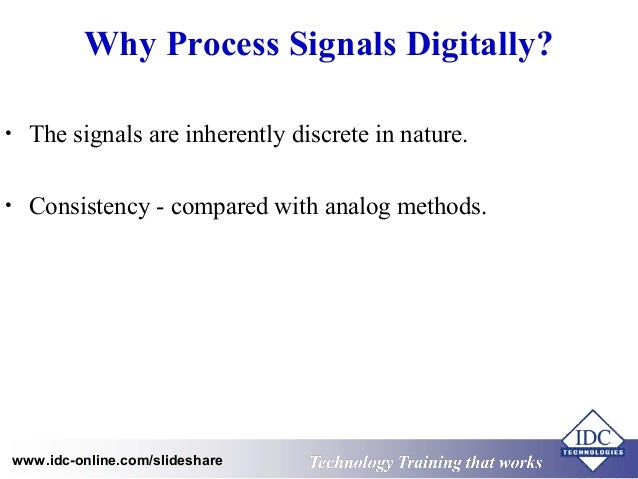 Why Process Signals Digitally?

• The signals are inherently discrete in nature.

• Consistency - compared with analog methods.

www.idc-online.com/slideshare

Technology Training that works

IDC
TECHNOLOGIES